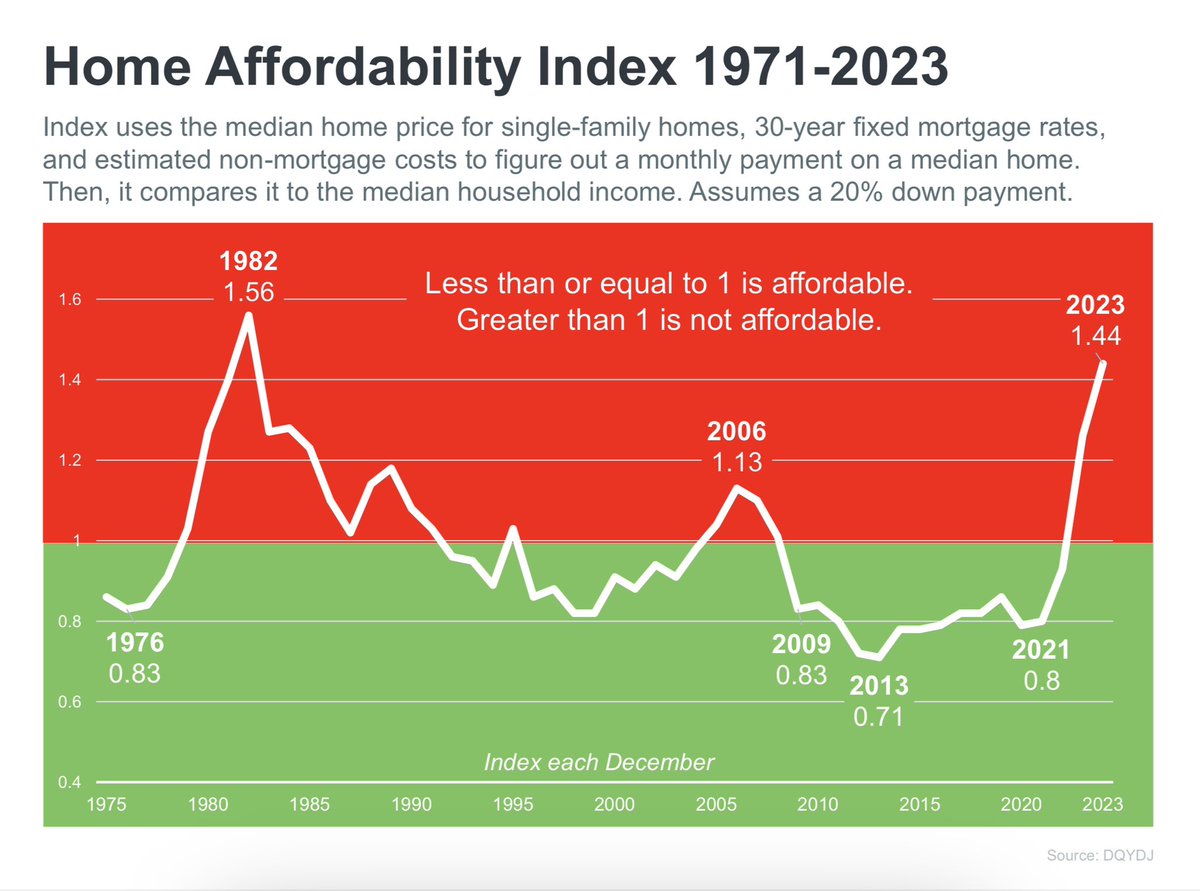 Home Affordability Index 1971-2023

Index uses the median home price for single-family homes, 30-year fixed mortgage rates, and estimated non-mortgage costs to figure out a monthly payment on a median home. Then, it compares it to the median household income. Assumes a 20% down payment.

Less than or equal to 1 is affordable.
Greater than 1 is not affordable.

1.6
1.4
1.2
1
0.8
0.6
0.4

1982
1.56

2023
1.44

2006
1.13

1976
0.83

2009
0.83

2013
0.71

2021
0.8

Index each December

1975 1980 1985 1990 1995 2000 2005 2010 2015 2020 2023

Source: DQYDJ